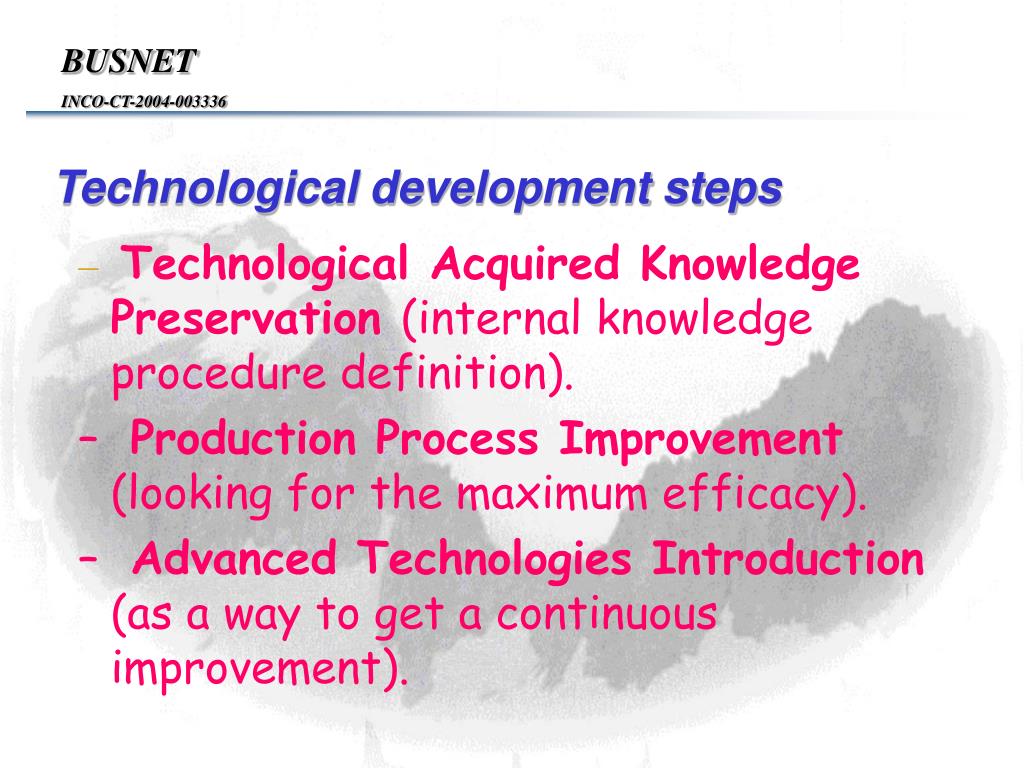 BUSNET

INCO-CT-2004-003336

Technological development steps

– Technological Acquired Knowledge Preservation (internal knowledge procedure definition).

– Production Process Improvement (looking for the maximum efficacy).

– Advanced Technologies Introduction (as a way to get a continuous improvement).